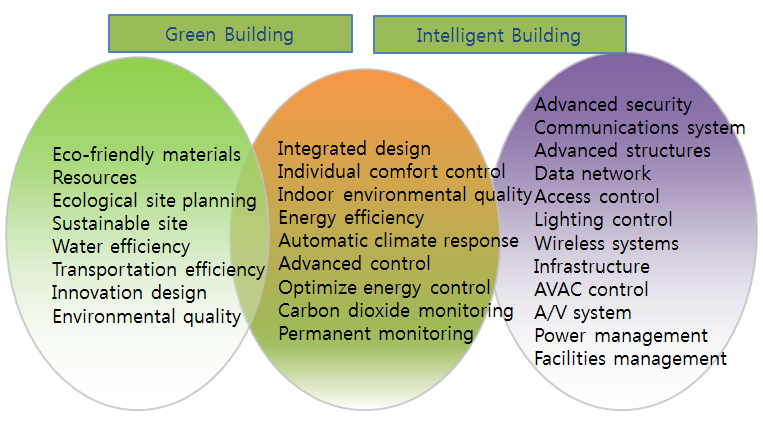 Green Building

Intelligent Building

Eco-friendly materials
Resources
Ecological site planning
Sustainable site
Water efficiency
Transportation efficiency
Innovation design
Environmental quality

Integrated design
Individual comfort control
Indoor environmental quality
Energy efficiency
Automatic climate response
Advanced control
Optimize energy control
Carbon dioxide monitoring
Permanent monitoring

Advanced security
Communications system
Advanced structures
Data network
Access control
Lighting control
Wireless systems
Infrastructure
AVAC control
A/V system
Power management
Facilities management